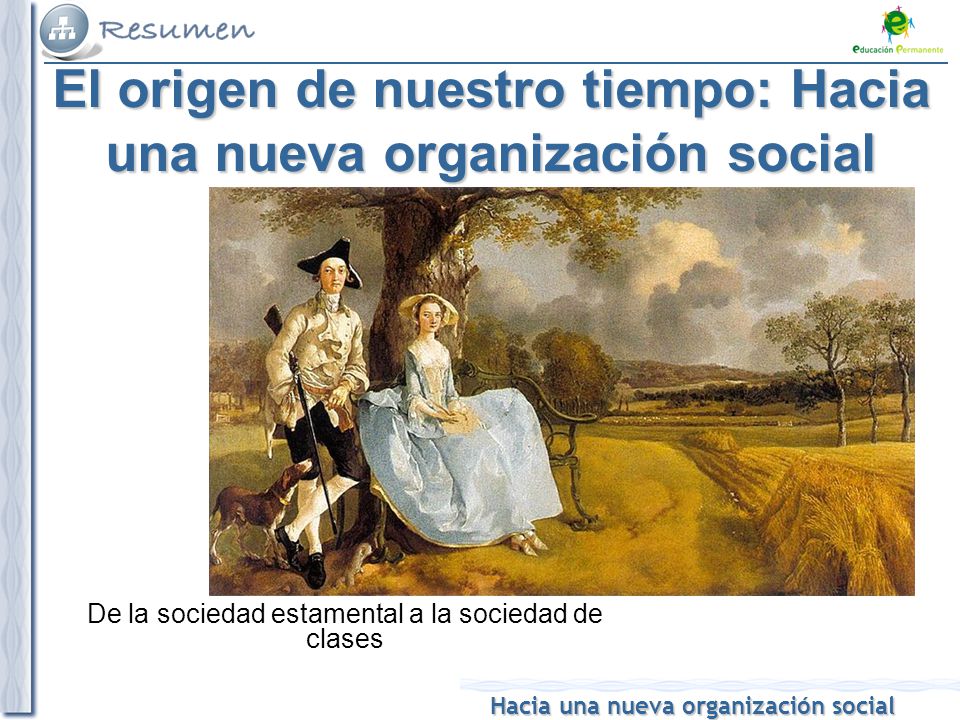 Resumen

Educación Permanente

El origen de nuestro tiempo: Hacia una nueva organización social

De la sociedad estamental a la sociedad de clases

Hacia una nueva organización social